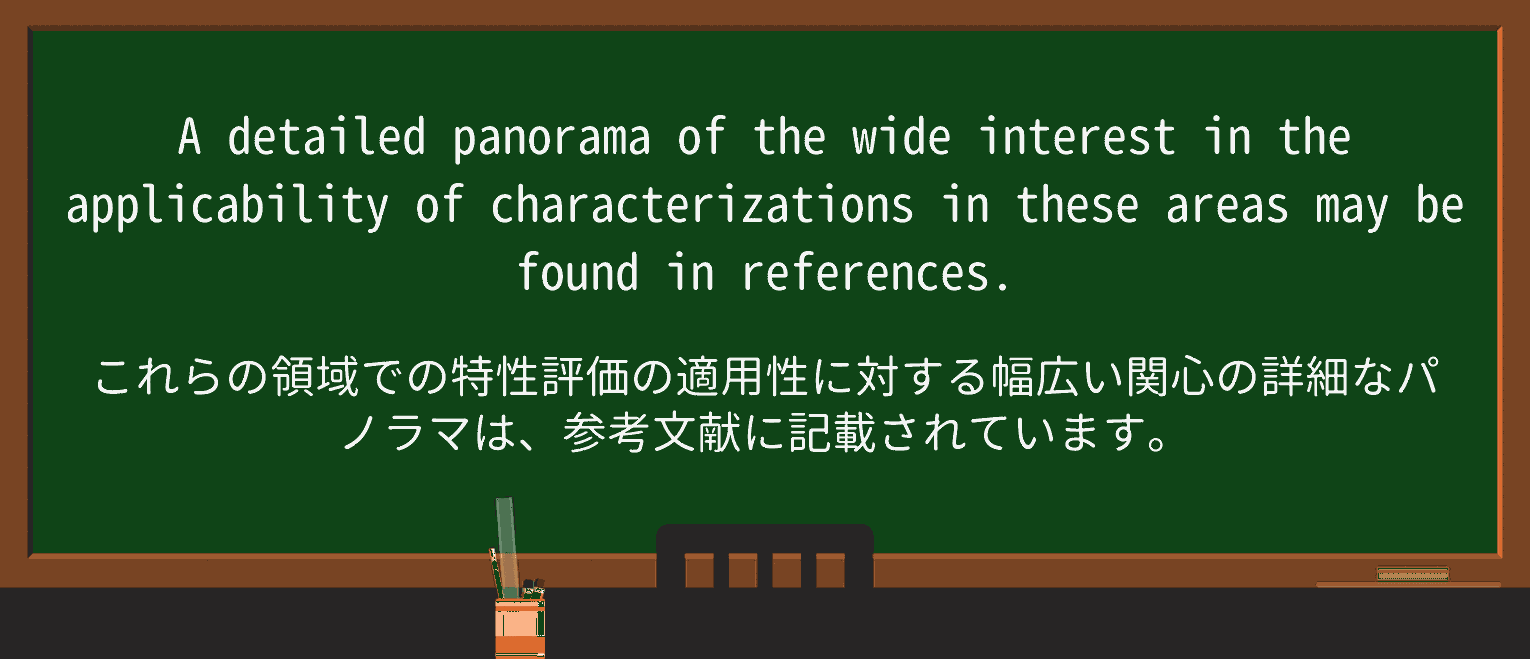 A detailed panorama of the wide interest in the applicability of characterizations in these areas may be found in references.

これらの領域での特性評価の適用性に対する幅広い関心の詳細なパノラマは、参考文献に記載されています。